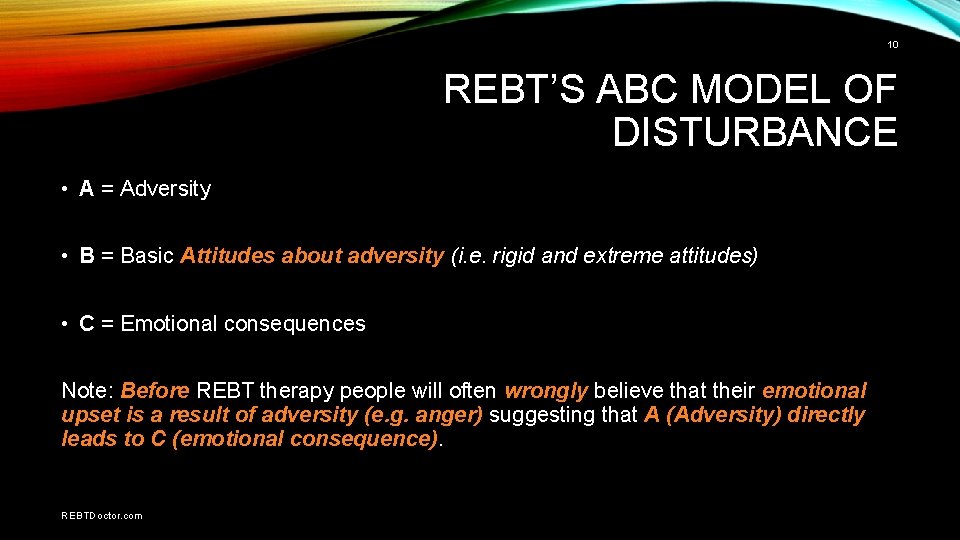 10

REBT'S ABC MODEL OF DISTURBANCE

• A = Adversity

• B = Basic Attitudes about adversity (i.e. rigid and extreme attitudes)

• C = Emotional consequences

Note: Before REBT therapy people will often wrongly believe that their emotional upset is a result of adversity (e.g. anger) suggesting that A (Adversity) directly leads to C (emotional consequence).

REBTDoctor.com